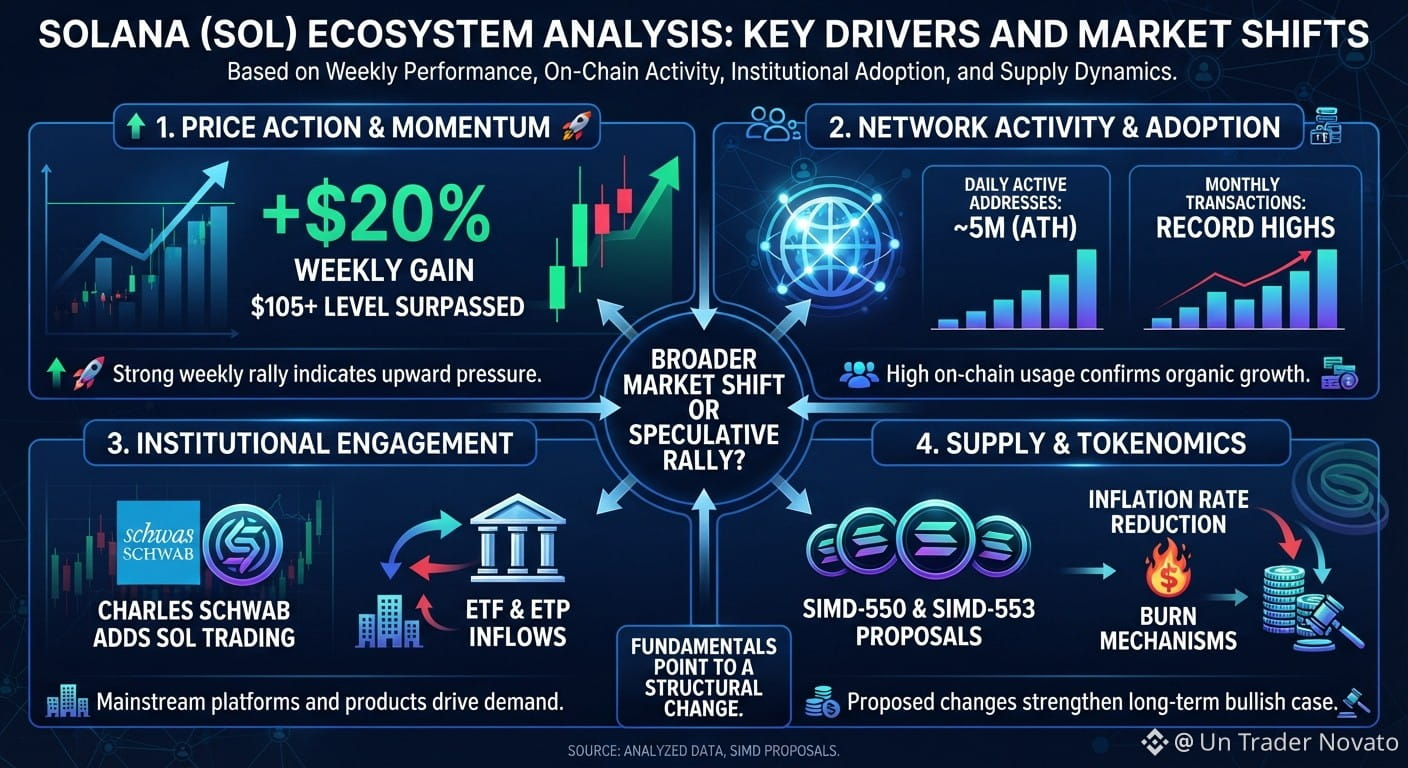 SOLANA (SOL) ECOSYSTEM ANALYSIS: KEY DRIVERS AND MARKET SHIFTS
Based on Weekly Performance, On-Chain Activity, Institutional Adoption, and Supply Dynamics.

1. PRICE ACTION & MOMENTUM

+$20%
WEEKLY GAIN
$105+ LEVEL SURPASSED

Strong weekly rally indicates upward pressure.

2. NETWORK ACTIVITY & ADOPTION

DAILY ACTIVE ADDRESSES:
~5M (ATH)

MONTHLY TRANSACTIONS:
RECORD HIGHS

High on-chain usage confirms organic growth.

BROADER MARKET SHIFT OR SPECULATIVE RALLY?

3. INSTITUTIONAL ENGAGEMENT

schwas
SCHWAB

CHARLES SCHWAB ADDS SOL TRADING

ETF & ETP INFLOWS

Mainstream platforms and products drive demand.

FUNDAMENTALS POINT TO A STRUCTURAL CHANGE.

4. SUPPLY & TOKENOMICS

SIMD-550 & SIMD-553 PROPOSALS

INFLATION RATE REDUCTION

BURN MECHANISMS

Proposed changes strengthen long-term bullish case.

SOURCE: ANALYZED DATA, SIMD PROPOSALS.

@ Un Trader Novato